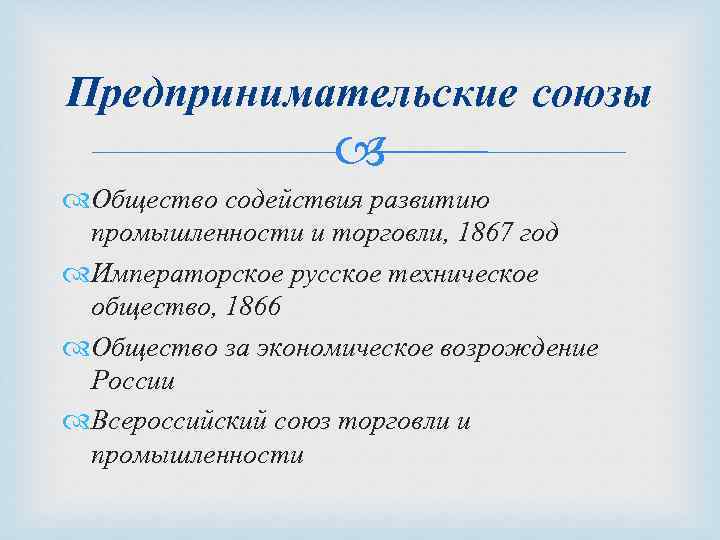 Предпринимательские союзы

Общество содействия развитию промышленности и торговли, 1867 год

Императорское русское техническое общество, 1866

Общество за экономическое возрождение России

Всероссийский союз торговли и промышленности